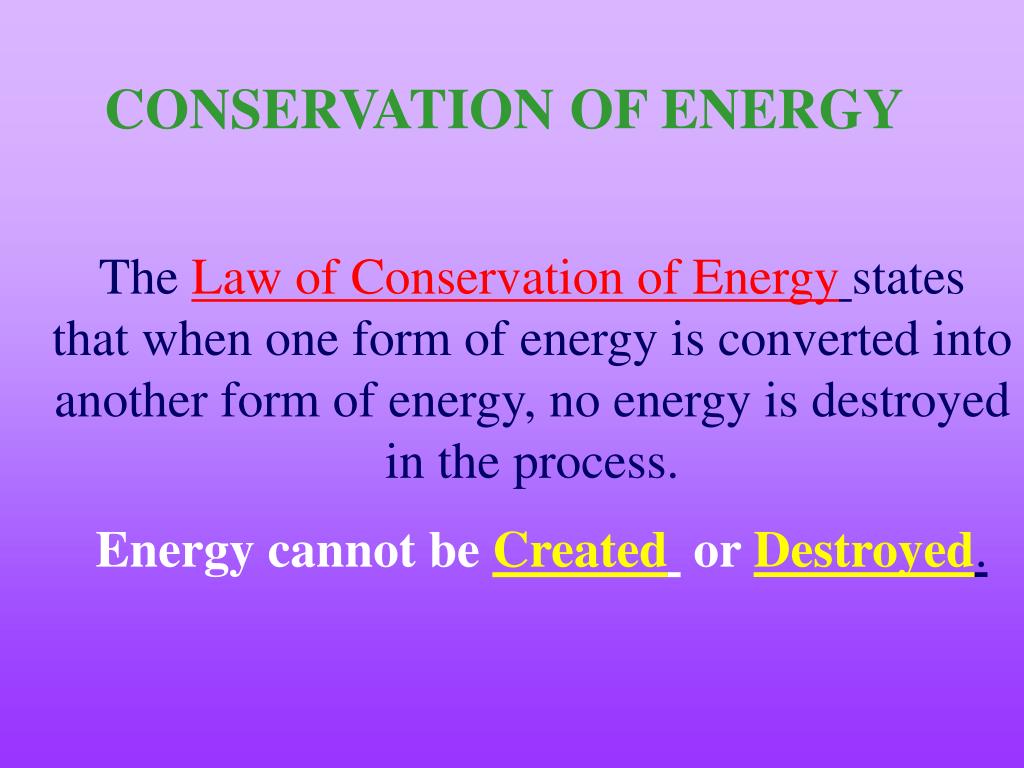 CONSERVATION OF ENERGY

The Law of Conservation of Energy states that when one form of energy is converted into another form of energy, no energy is destroyed in the process.

Energy cannot be Created or Destroyed.